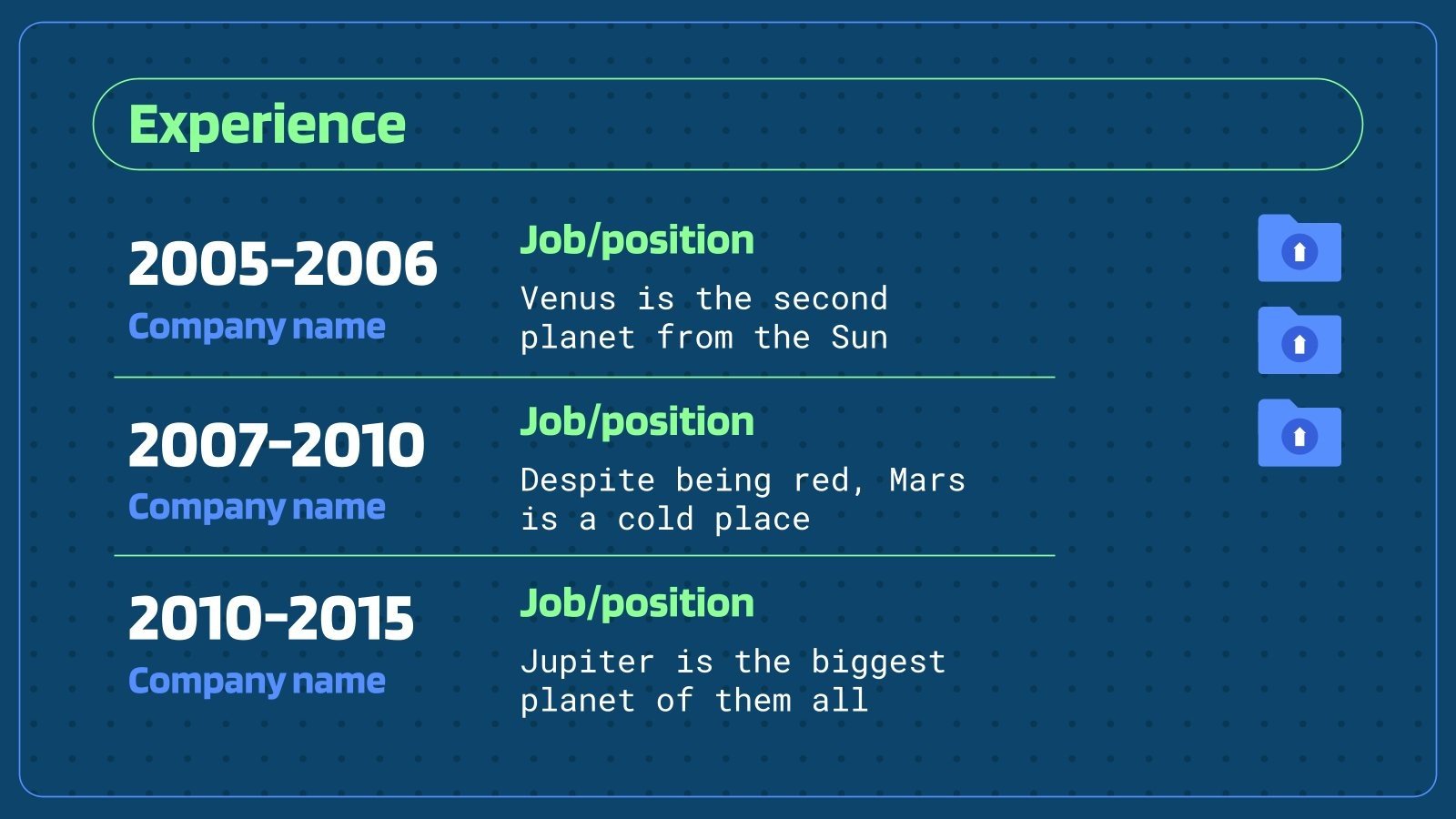 Experience

2005-2006
Company name

Job/position
Venus is the second planet from the Sun

2007-2010
Company name

Job/position
Despite being red, Mars is a cold place

2010-2015
Company name

Job/position
Jupiter is the biggest planet of them all